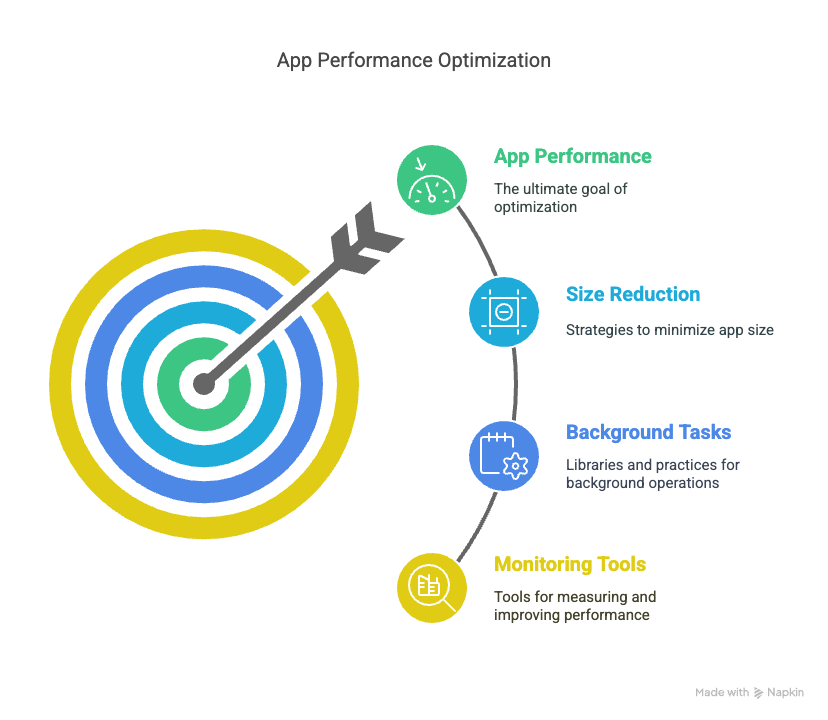 App Performance Optimization

App Performance

The ultimate goal of optimization

Size Reduction

Strategies to minimize app size

Background Tasks

Libraries and practices for background operations

Monitoring Tools

Tools for measuring and improving performance

Made with Napkin